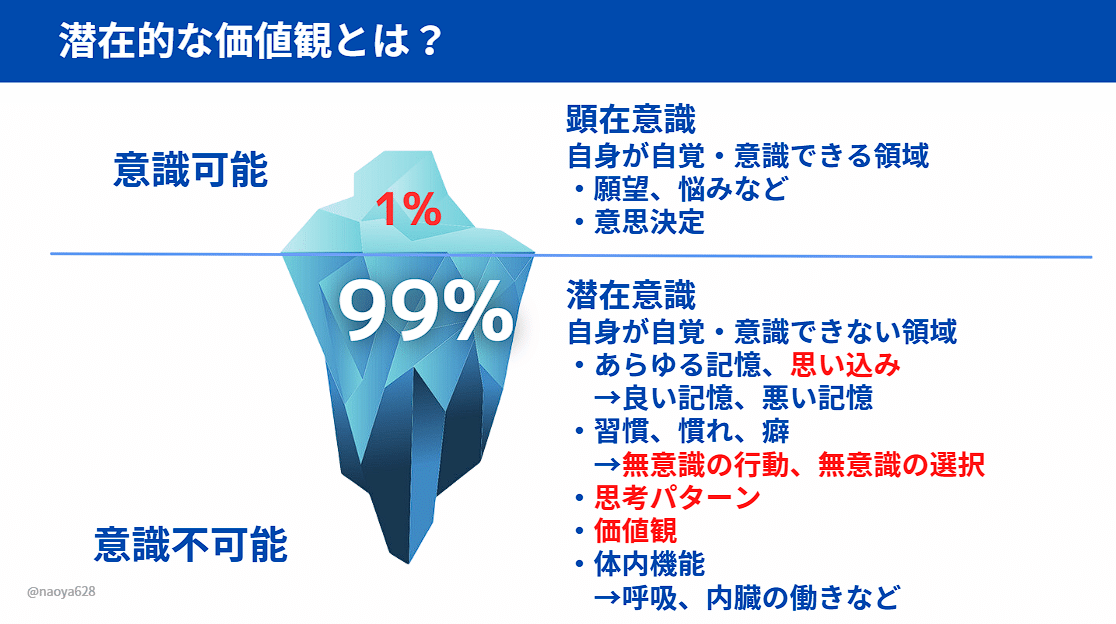 潜在的な価値観とは？

意識可能

1%

顕在意識
自身が自覚・意識できる領域
・願望、悩みなど
・意思決定

99%

潜在意識
自身が自覚・意識できない領域
・あらゆる記憶、思い込み
→良い記憶、悪い記憶
・習慣、慣れ、癖
→無意識の行動、無意識の選択
・思考パターン
・価値観
・体内機能
→呼吸、内臓の働きなど

意識不可能

@naoya628